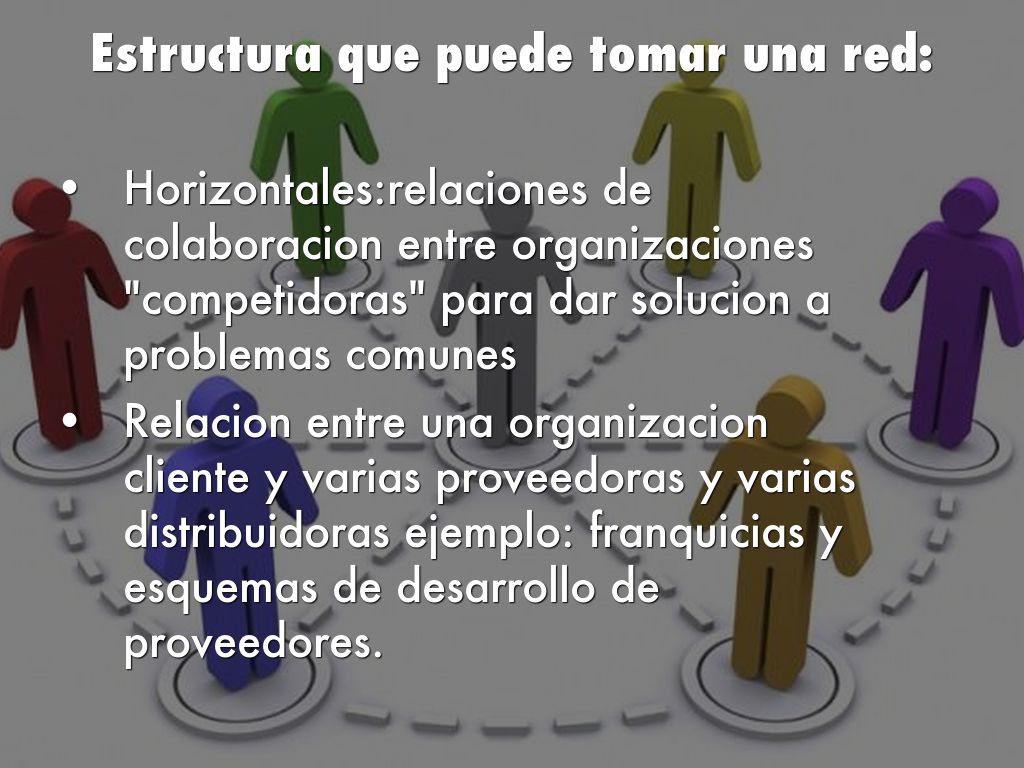 Estructura que puede tomar una red:

• Horizontales:relaciones de colaboracion entre organizaciones "competidoras" para dar solucion a problemas comunes

• Relacion entre una organizacion cliente y varias proveedoras y varias distribuidoras ejemplo: franquicias y esquemas de desarrollo de proveedores.